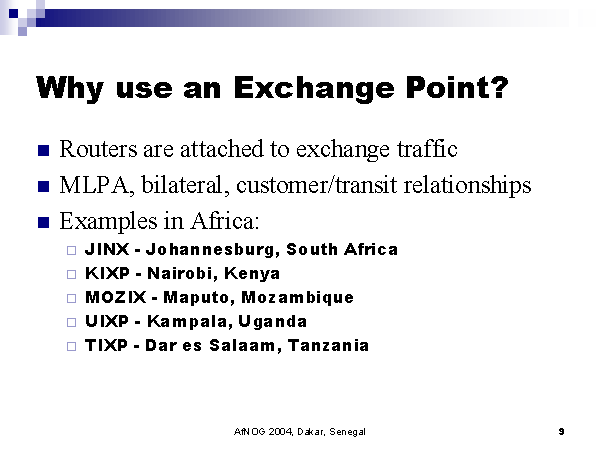 Why use an Exchange Point?

- Routers are attached to exchange traffic
- MLPA, bilateral, customer/transit relationships
- Examples in Africa:
  - JINX - Johannesburg, South Africa
  - KIXP - Nairobi, Kenya
  - MOZIX - Maputo, Mozambique
  - UIXP - Kampala, Uganda
  - TIXP - Dar es Salaam, Tanzania

AfNOG 2004, Dakar, Senegal

9